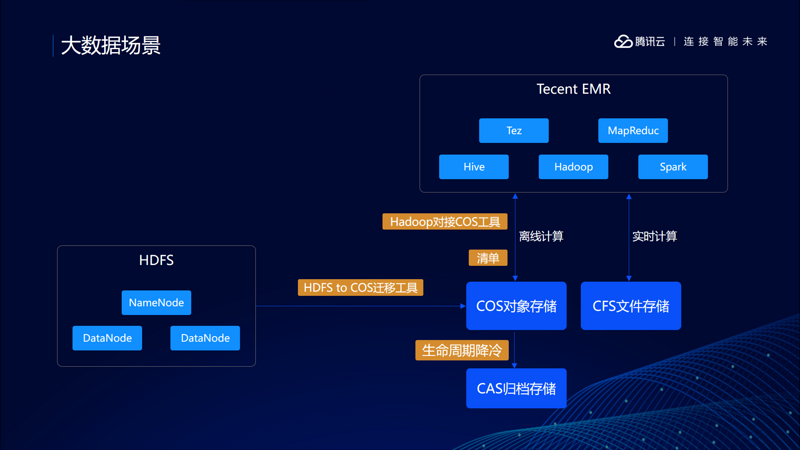 大数据场景

腾讯云 | 连接智能未来

Tecent EMR

Tez

MapReduc

Hive

Hadoop

Spark

Hadoop对接COS工具

离线计算

实时计算

清单

HDFS

NameNode

DataNode

DataNode

HDFS to COS迁移工具

COS对象存储

CFS文件存储

生命周期降冷

CAS归档存储